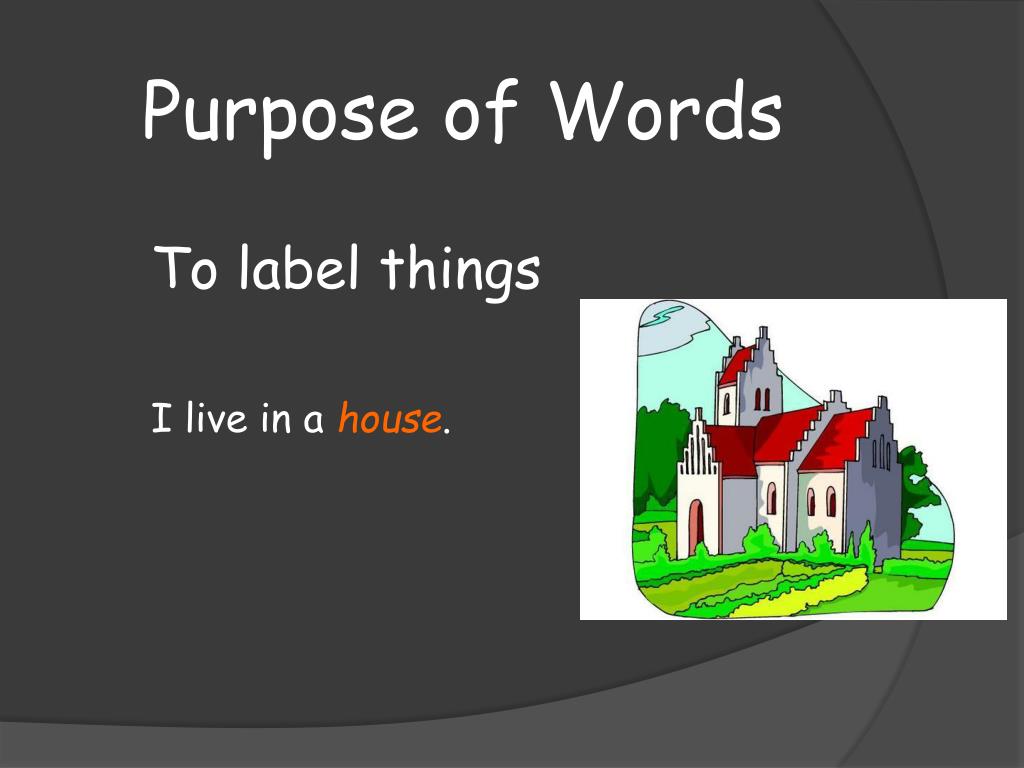 Purpose of Words

To label things

I live in a house.